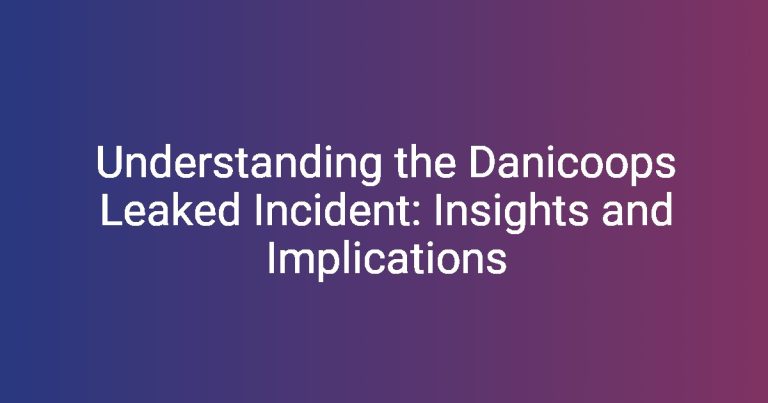 Understanding the Danicoops Leaked Incident: Insights and Implications